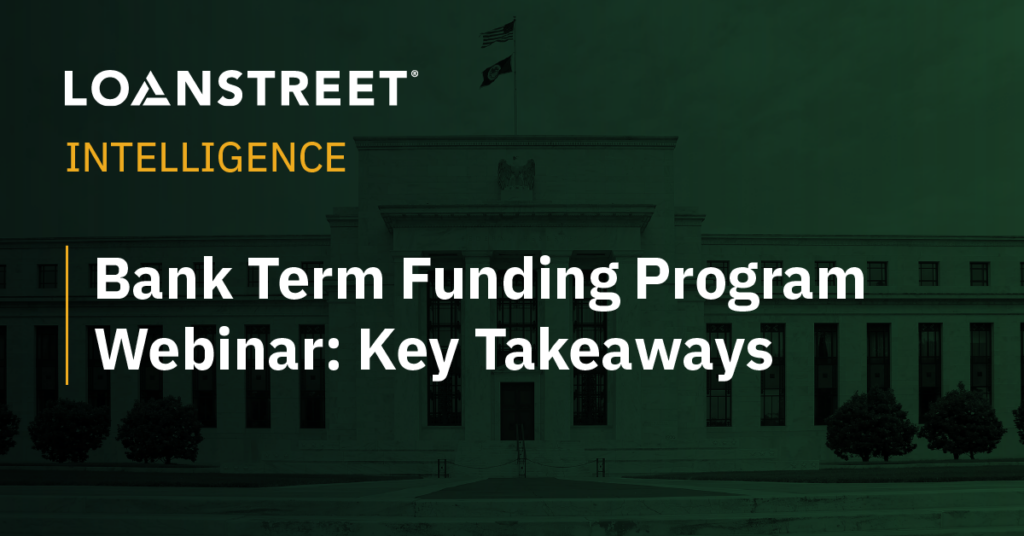 LOANSTREET®

INTELLIGENCE

Bank Term Funding Program Webinar: Key Takeaways